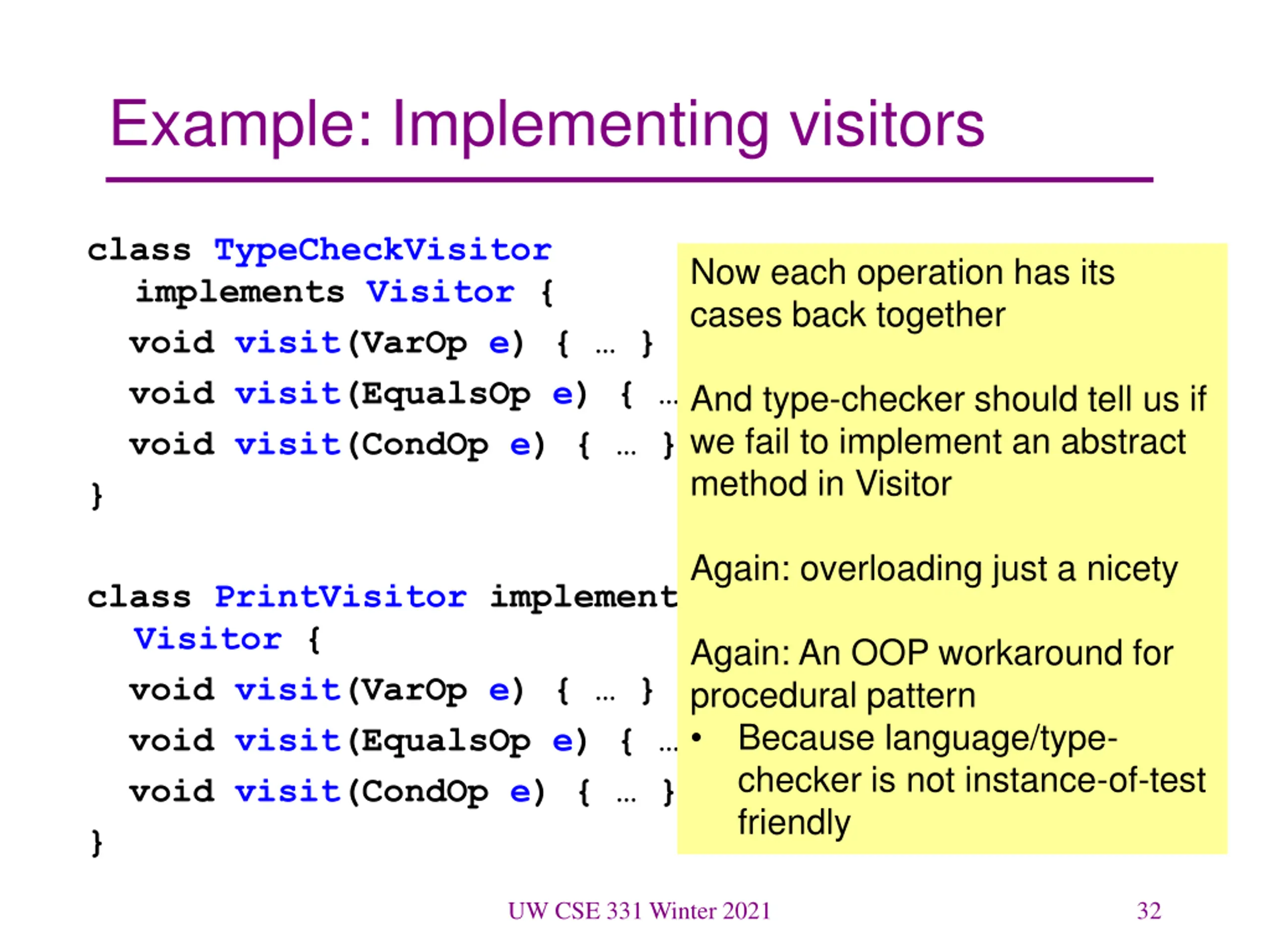 Example: Implementing visitors

class TypeCheckVisitor
  implements Visitor {
  void visit(VarOp e) { … }
  void visit(EqualsOp e) { …
  void visit(CondOp e) { … }
}

class PrintVisitor implement
  Visitor {
  void visit(VarOp e) { … }
  void visit(EqualsOp e) { …
  void visit(CondOp e) { … }
}

Now each operation has its cases back together

And type-checker should tell us if we fail to implement an abstract method in Visitor

Again: overloading just a nicety

Again: An OOP workaround for procedural pattern
• Because language/type-checker is not instance-of-test friendly

UW CSE 331 Winter 2021

32